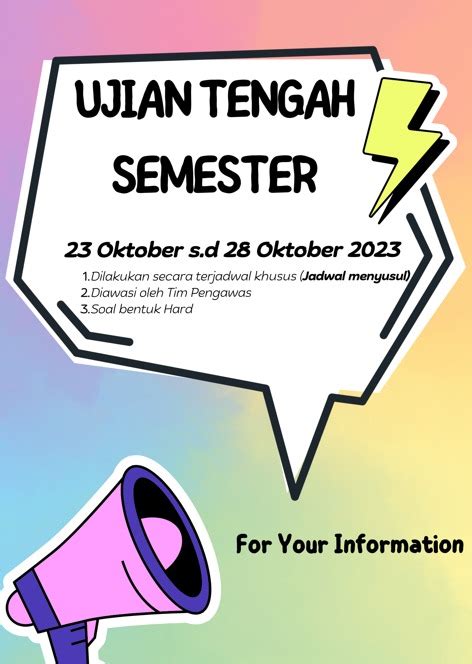 UJIAN TENGAH SEMESTER

23 Oktober s.d 28 Oktober 2023

1. Dilakukan secara terjadwal khusus (Jadwal menyusul)
2. Diawasi oleh Tim Pengawas
3. Soal bentuk Hard

For Your Information